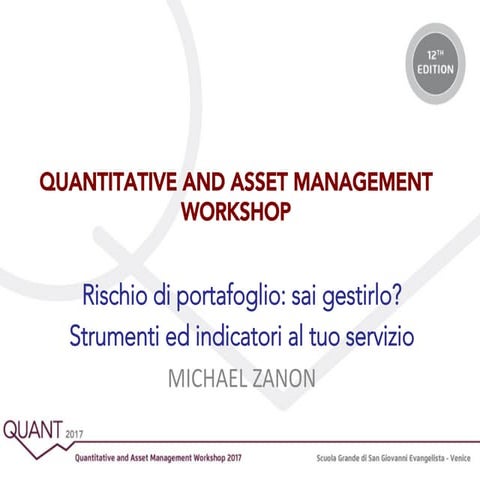 12TH EDITION

QUANTITATIVE AND ASSET MANAGEMENT WORKSHOP

Rischio di portafoglio: sai gestirlo?
Strumenti ed indicatori al tuo servizio

MICHAEL ZANON

QUANT 2017

Quantitative and Asset Management Workshop 2017

Scuola Grande di San Giovanni Evangelista - Venice